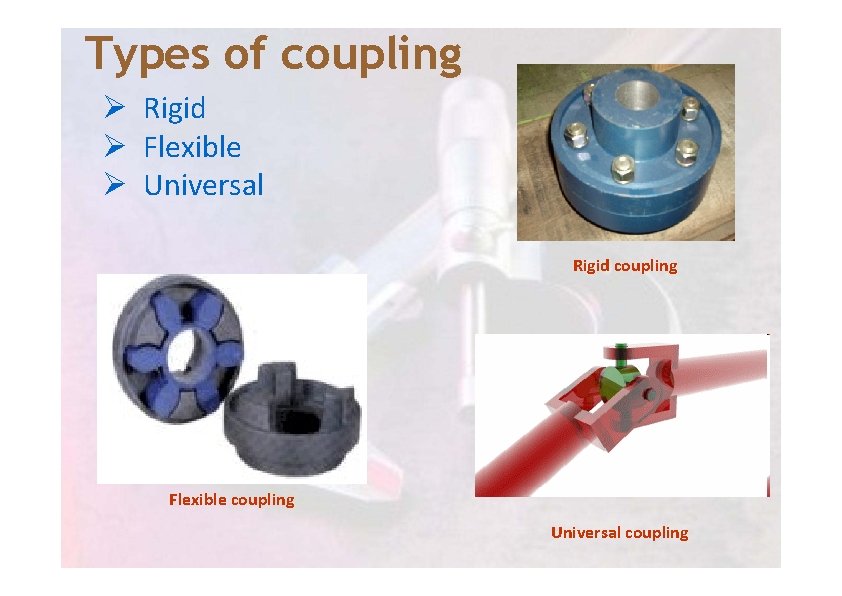 Types of coupling

➢ Rigid
➢ Flexible
➢ Universal

Rigid coupling

Flexible coupling

Universal coupling